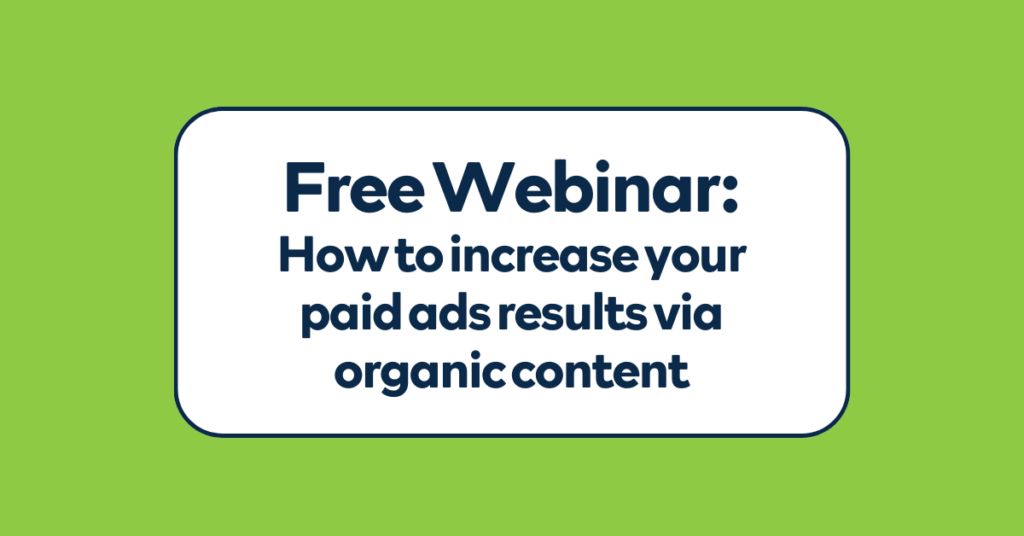 Free Webinar:
How to increase your paid ads results via organic content